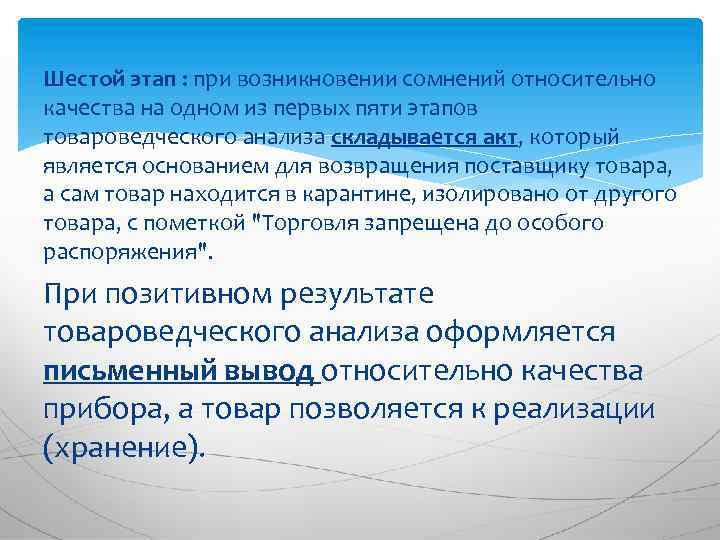 Шестой этап : при возникновении сомнений относительно качества на одном из первых пяти этапов товароведческого анализа складывается акт, который является основанием для возвращения поставщику товара, а сам товар находится в карантине, изолировано от другого товара, с пометкой "Торговля запрещена до особого распоряжения".

При позитивном результате товароведческого анализа оформляется письменный вывод относительно качества прибора, а товар позволяется к реализации (хранение).